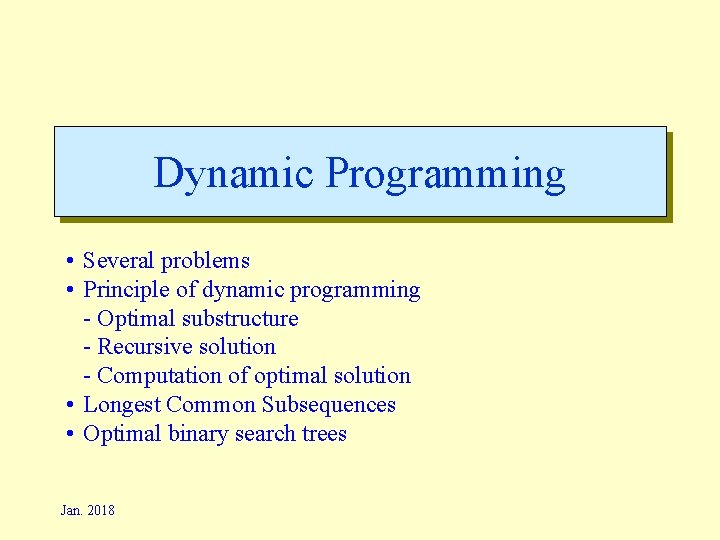 Dynamic Programming

• Several problems
• Principle of dynamic programming
- Optimal substructure
- Recursive solution
- Computation of optimal solution
• Longest Common Subsequences
• Optimal binary search trees

Jan. 2018